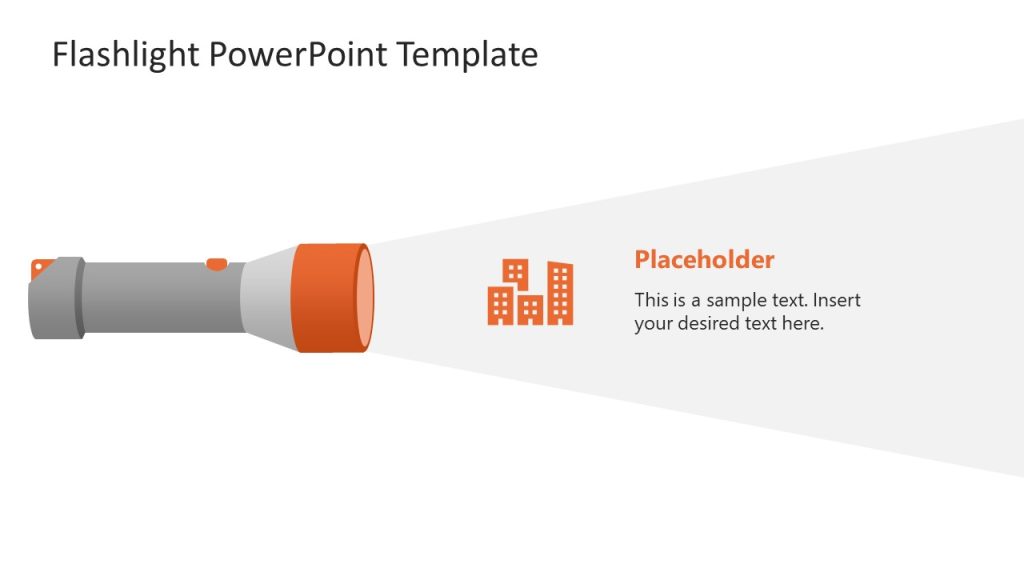 Flashlight PowerPoint Template

Placeholder

This is a sample text. Insert your desired text here.